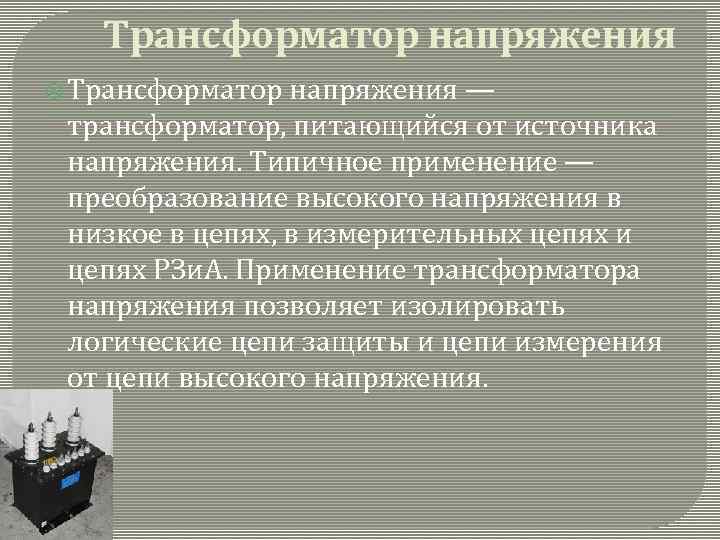 Трансформатор напряжения

Трансформатор напряжения — трансформатор, питающийся от источника напряжения. Типичное применение — преобразование высокого напряжения в низкое в цепях, в измерительных цепях и цепях РЗиА. Применение трансформатора напряжения позволяет изолировать логические цепи защиты и цепи измерения от цепи высокого напряжения.